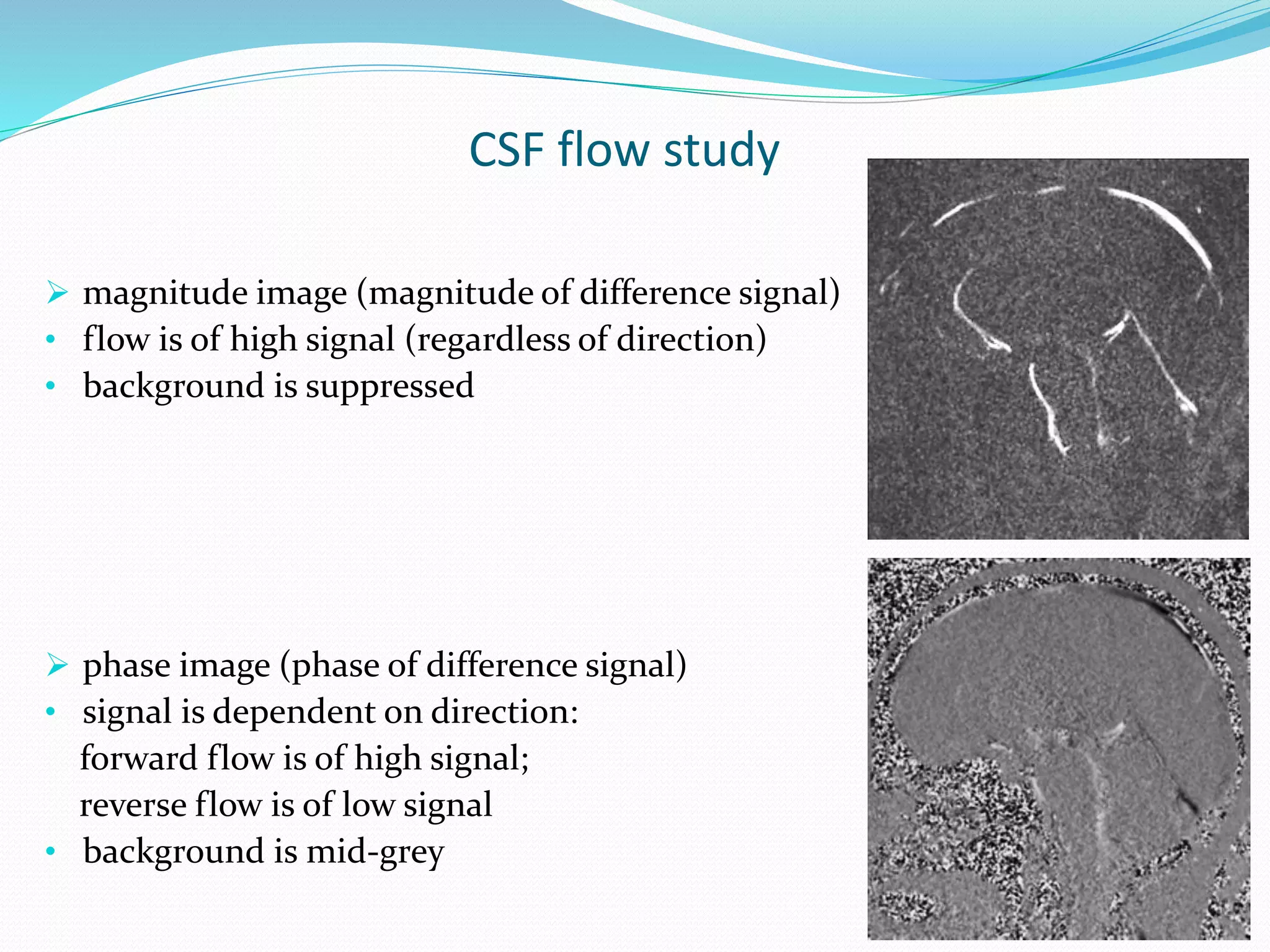 CSF flow study

➢ magnitude image (magnitude of difference signal)
• flow is of high signal (regardless of direction)
• background is suppressed

➢ phase image (phase of difference signal)
• signal is dependent on direction:
forward flow is of high signal;
reverse flow is of low signal
• background is mid-grey